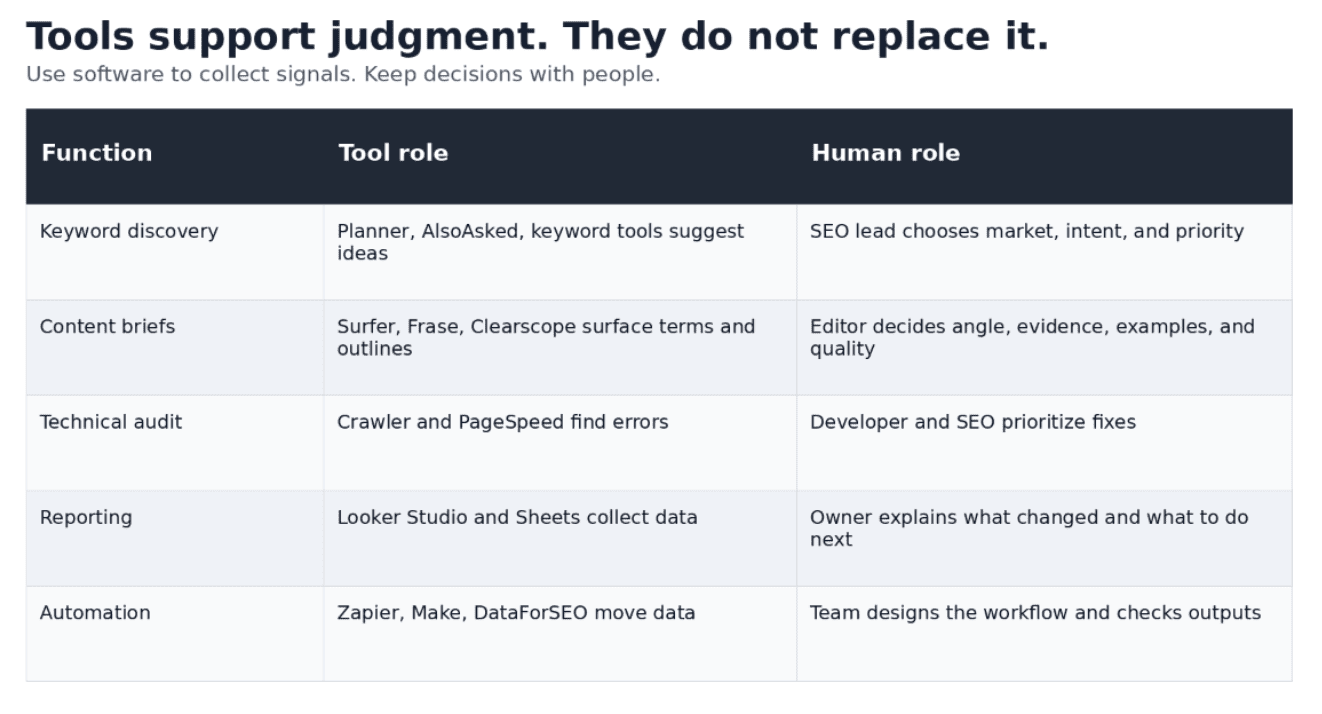 Tools support judgment. They do not replace it.

Use software to collect signals. Keep decisions with people.

| Function | Tool role | Human role |
|---|---|---|
| Keyword discovery | Planner, AlsoAsked, keyword tools suggest ideas | SEO lead chooses market, intent, and priority |
| Content briefs | Surfer, Frase, Clearscope surface terms and outlines | Editor decides angle, evidence, examples, and quality |
| Technical audit | Crawler and PageSpeed find errors | Developer and SEO prioritize fixes |
| Reporting | Looker Studio and Sheets collect data | Owner explains what changed and what to do next |
| Automation | Zapier, Make, DataForSEO move data | Team designs the workflow and checks outputs |